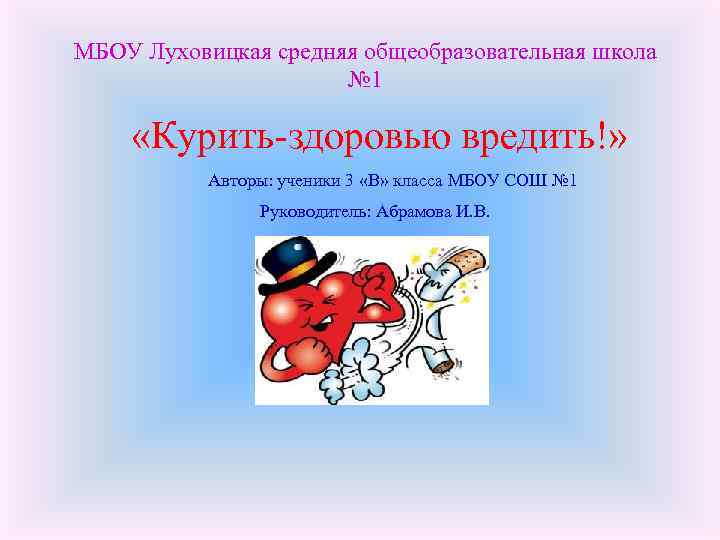 МБОУ Луховицкая средняя общеобразовательная школа №1

«Курить-здоровью вредить!»

Авторы: ученики 3 «В» класса МБОУ СОШ №1

Руководитель: Абрамова И.В.